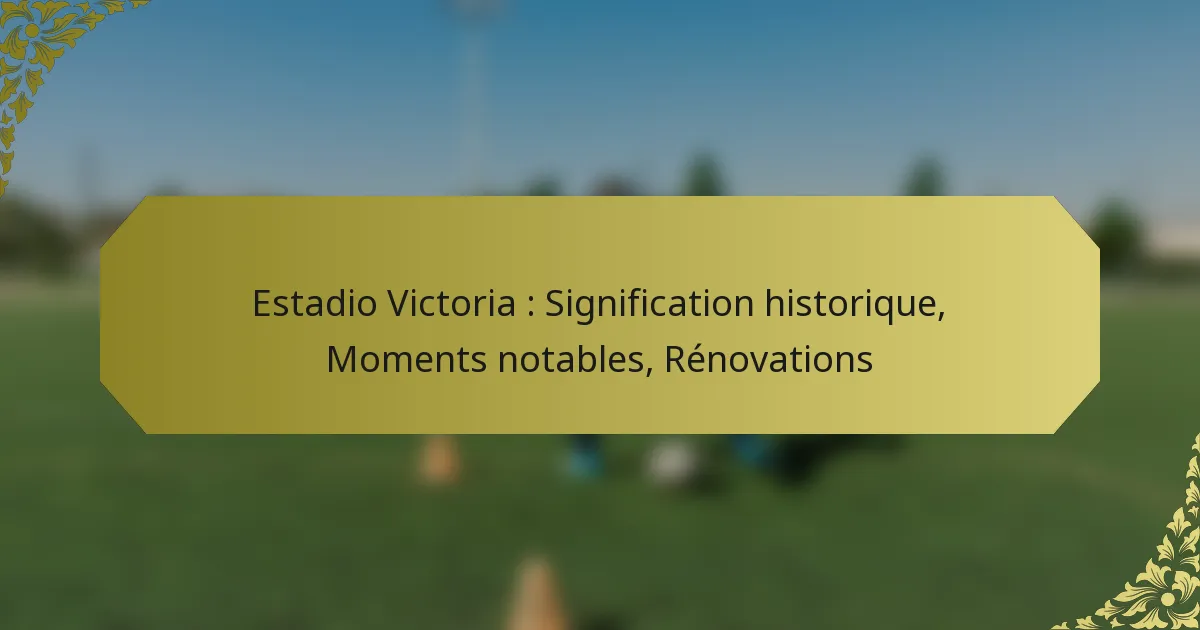 Estadio Victoria : Signification historique, Moments notables, Rénovations